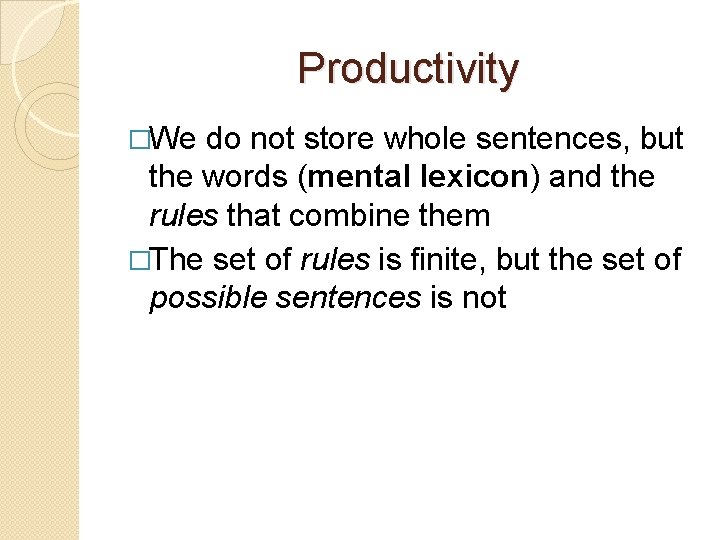 Productivity

□We do not store whole sentences, but the words (mental lexicon) and the rules that combine them

□The set of rules is finite, but the set of possible sentences is not